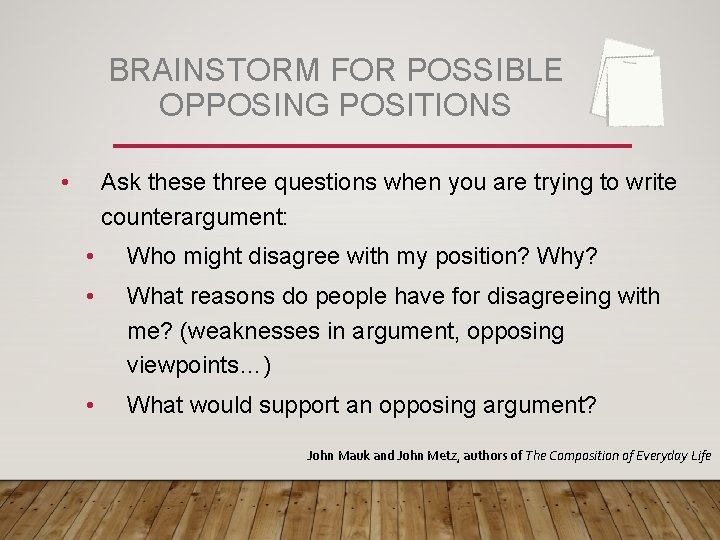 BRAINSTORM FOR POSSIBLE OPPOSING POSITIONS

• Ask these three questions when you are trying to write counterargument:

• Who might disagree with my position? Why?

• What reasons do people have for disagreeing with me? (weaknesses in argument, opposing viewpoints…)

• What would support an opposing argument?

John Mauk and John Metz, authors of The Composition of Everyday Life